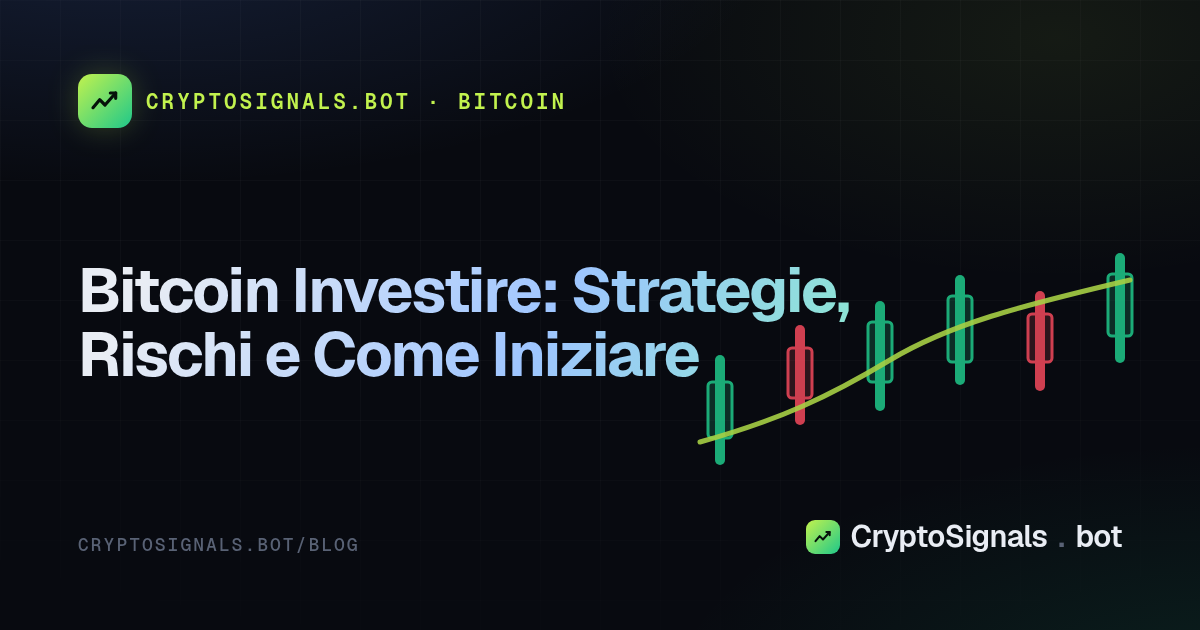 CRYPTOSIGNALS.BOT · BITCOIN

Bitcoin Investire: Strategie, Rischi e Come Iniziare

CRYPTOSIGNALS.BOT/BLOG

CryptoSignals . bot